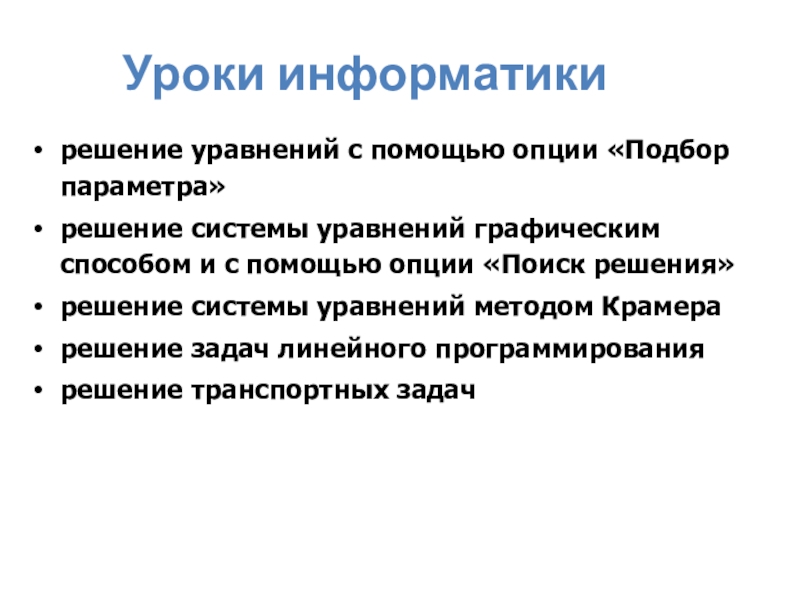 Уроки информатики

• решение уравнений с помощью опции «Подбор параметра»
• решение системы уравнений графическим способом и с помощью опции «Поиск решения»
• решение системы уравнений методом Крамера
• решение задач линейного программирования
• решение транспортных задач